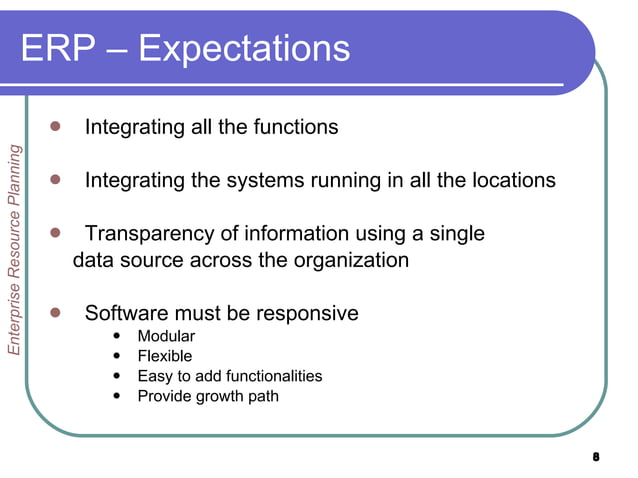 ERP – Expectations

Enterprise Resource Planning

- Integrating all the functions
- Integrating the systems running in all the locations
- Transparency of information using a single data source across the organization
- Software must be responsive
  - Modular
  - Flexible
  - Easy to add functionalities
  - Provide growth path

8